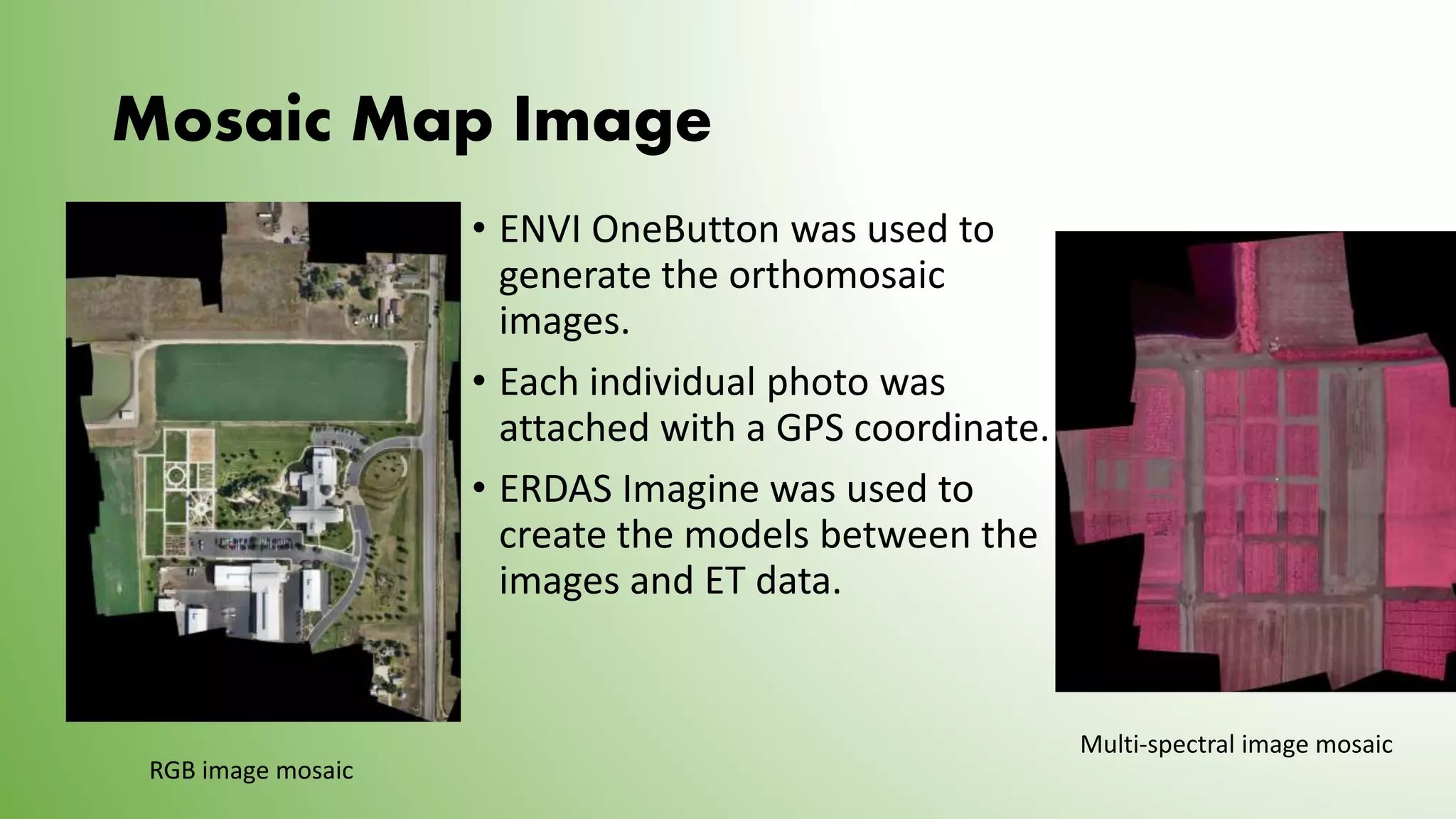 Mosaic Map Image

• ENVI OneButton was used to generate the orthomosaic images.
• Each individual photo was attached with a GPS coordinate.
• ERDAS Imagine was used to create the models between the images and ET data.

RGB image mosaic

Multi-spectral image mosaic